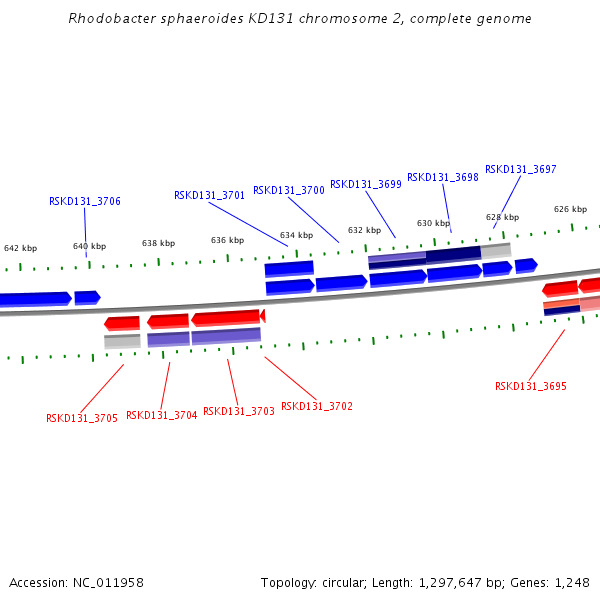 Rhodobacter sphaeroides KD131 chromosome 2, complete genome

RSKD131_3706
RSKD131_3701
RSKD131_3700
RSKD131_3699
RSKD131_3698
RSKD131_3697

642 kbp
640 kbp
638 kbp
636 kbp
634 kbp
632 kbp
630 kbp
628 kbp
626 kbp

RSKD131_3705
RSKD131_3704
RSKD131_3703
RSKD131_3702
RSKD131_3695

Accession: NC_011958

Topology: circular; Length: 1,297,647 bp; Genes: 1,248